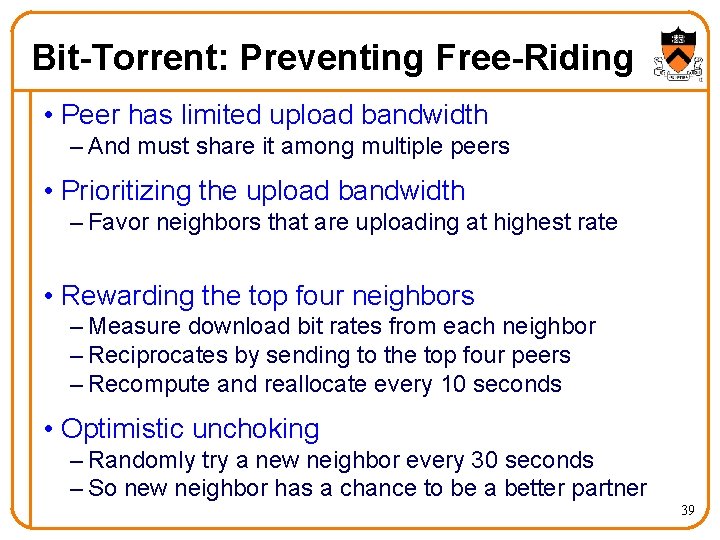 Bit-Torrent: Preventing Free-Riding

• Peer has limited upload bandwidth
– And must share it among multiple peers

• Prioritizing the upload bandwidth
– Favor neighbors that are uploading at highest rate

• Rewarding the top four neighbors
– Measure download bit rates from each neighbor
– Reciprocates by sending to the top four peers
– Recompute and reallocate every 10 seconds

• Optimistic unchoking
– Randomly try a new neighbor every 30 seconds
– So new neighbor has a chance to be a better partner

39